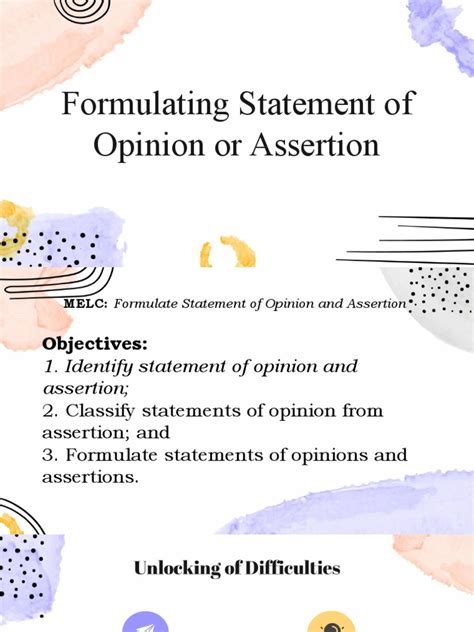 Formulating Statement of Opinion or Assertion

MELC: Formulate Statement of Opinion and Assertion

Objectives:
1. Identify statement of opinion and assertion;
2. Classify statements of opinion from assertion; and
3. Formulate statements of opinions and assertions.

Unlocking of Difficulties